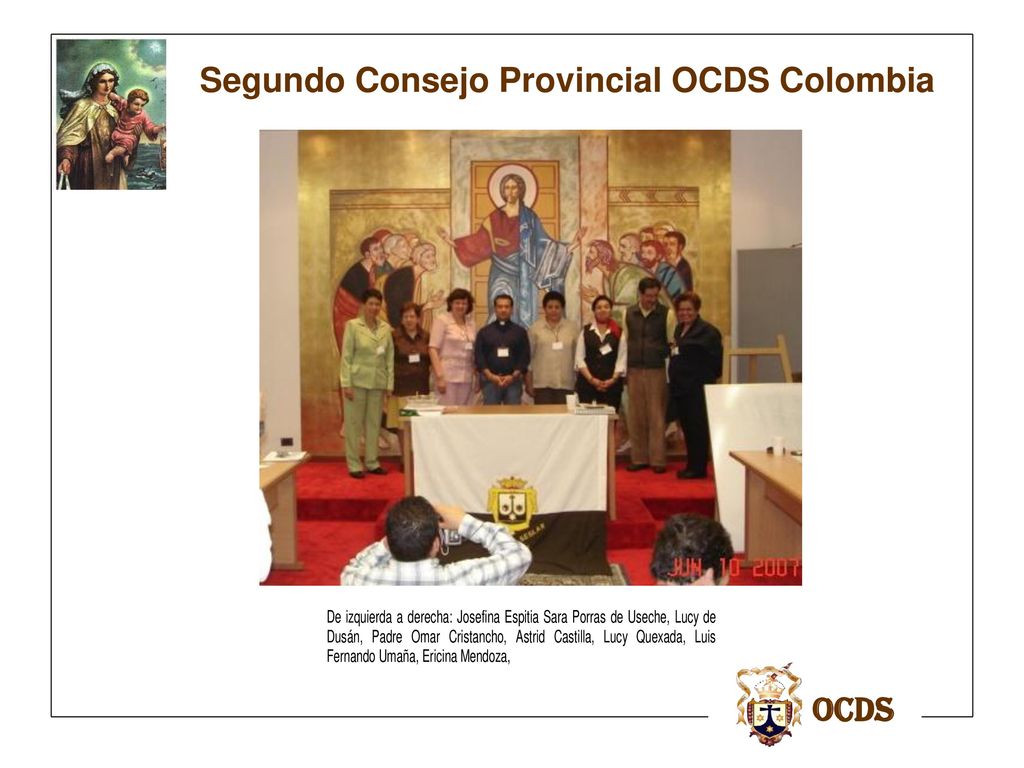 Segundo Consejo Provincial OCDS Colombia

JUN 10 2007

De izquierda a derecha: Josefina Espitia Sara Porras de Useche, Lucy de Dusán, Padre Omar Cristancho, Astrid Castilla, Lucy Quexada, Luis Fernando Umaña, Ericina Mendoza,

OCDS